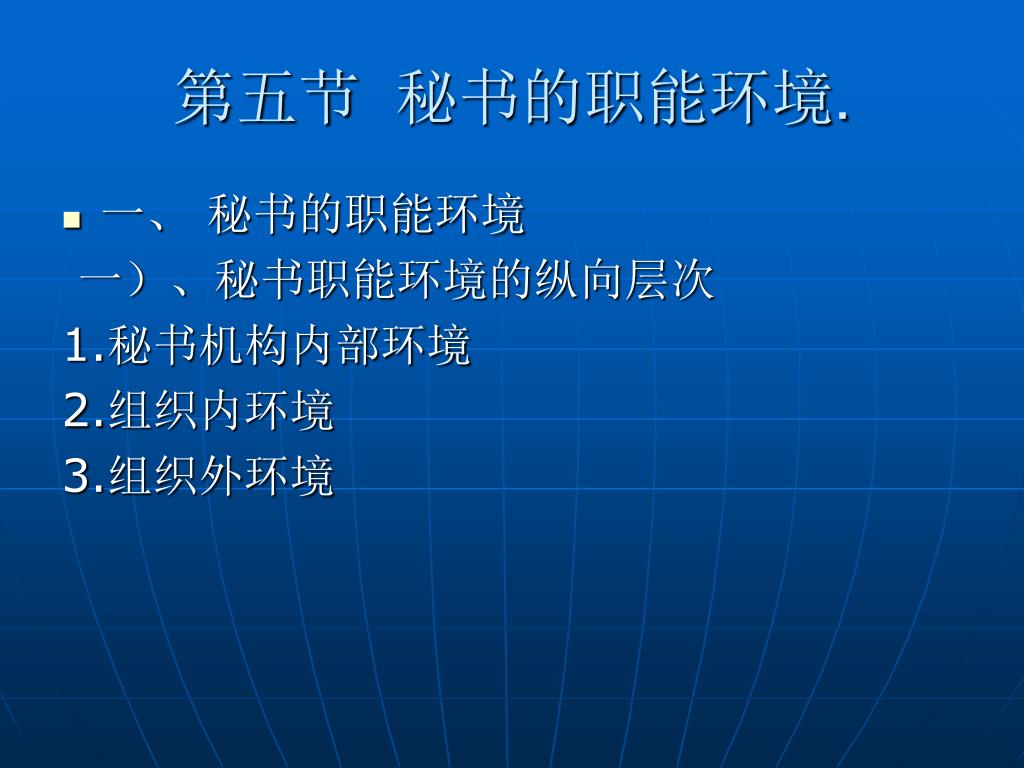 第五节 秘书的职能环境.

一、 秘书的职能环境

一）、秘书职能环境的纵向层次

1.秘书机构内部环境

2.组织内环境

3.组织外环境